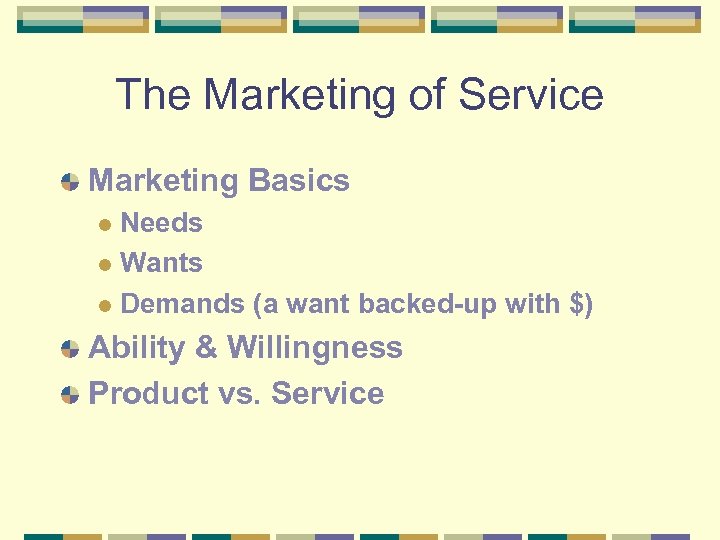 The Marketing of Service

Marketing Basics
Needs
Wants
Demands (a want backed-up with \$)
Ability & Willingness
Product vs. Service